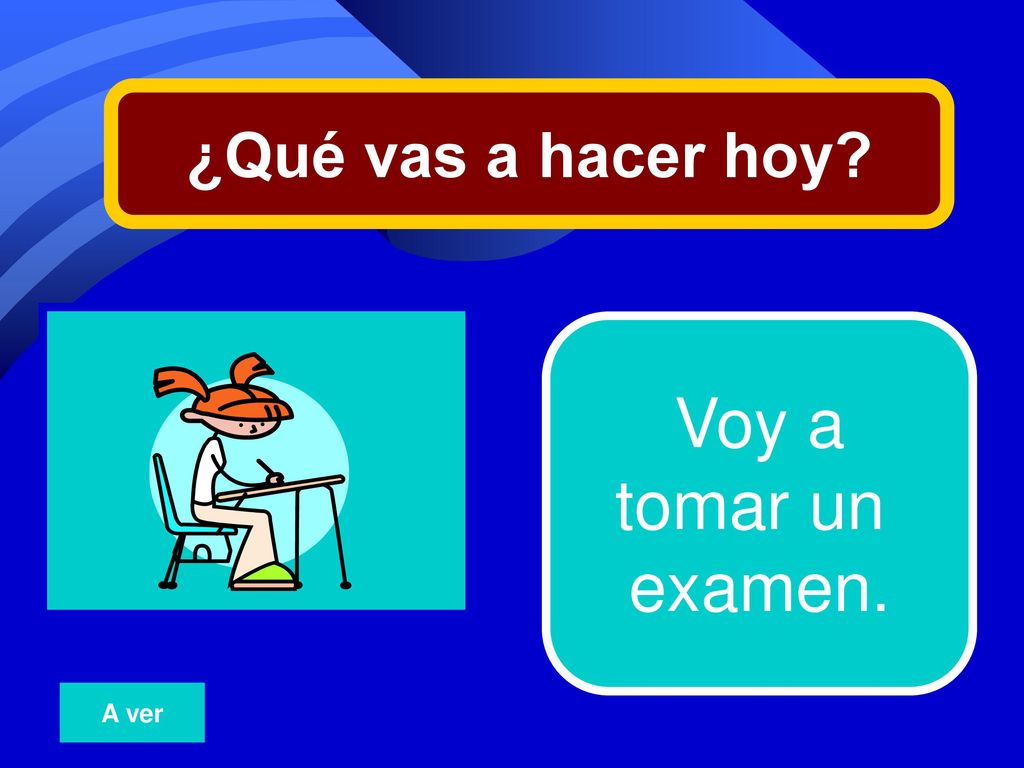 ¿Qué vas a hacer hoy?

Voy a tomar un examen.

A ver